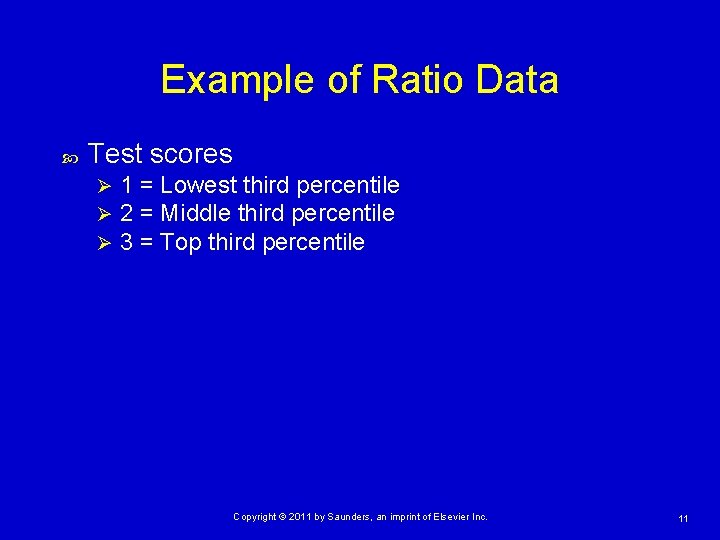 Example of Ratio Data

Test scores
1 = Lowest third percentile
2 = Middle third percentile
3 = Top third percentile

Copyright © 2011 by Saunders, an imprint of Elsevier Inc.

11